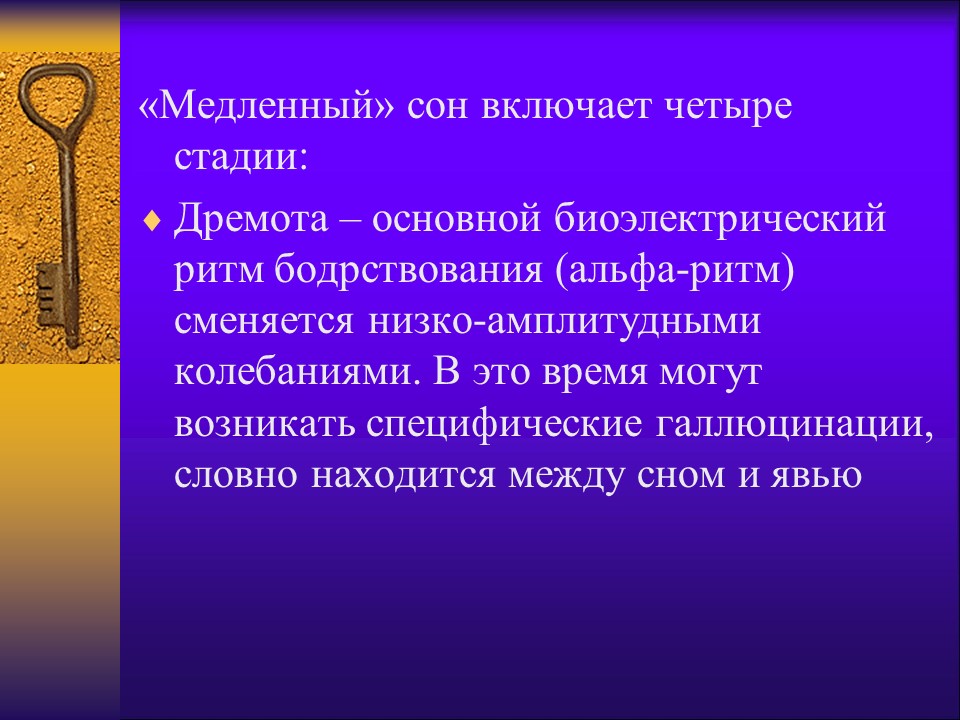 «Медленный» сон включает четыре стадии:

Дремота – основной биоэлектрический ритм бодрствования (альфа-ритм) сменяется низко-амплитудными колебаниями. В это время могут возникать специфические галлюцинации, словно находится между сном и явью